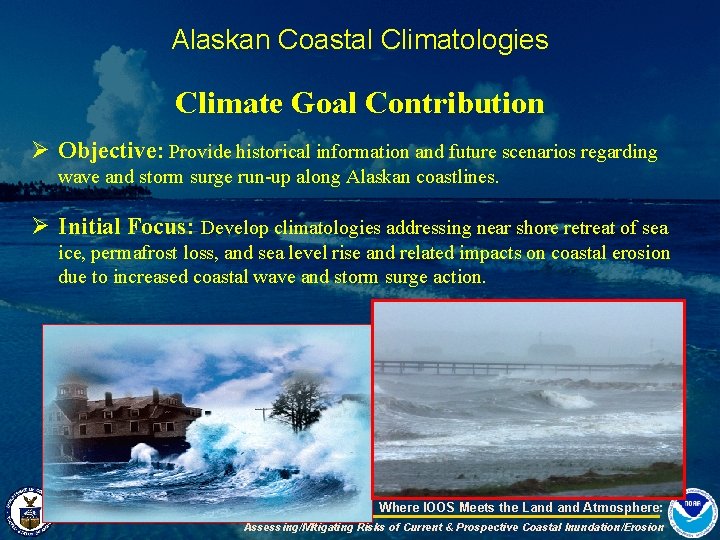 Alaskan Coastal Climatologies

Climate Goal Contribution

➢ Objective: Provide historical information and future scenarios regarding wave and storm surge run-up along Alaskan coastlines.

➢ Initial Focus: Develop climatologies addressing near shore retreat of sea ice, permafrost loss, and sea level rise and related impacts on coastal erosion due to increased coastal wave and storm surge action.

Where IOOS Meets the Land and Atmosphere:

Assessing/Mitigating Risks of Current & Prospective Coastal Inundation/Erosion

NOAA